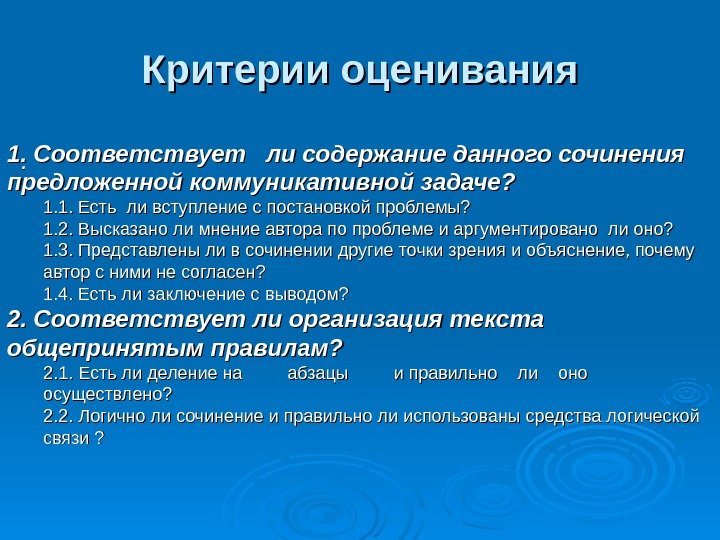 Критерии оценивания

1. Соответствует ли содержание данного сочинения предложенной коммуникативной задаче?

1.1. Есть ли вступление с постановкой проблемы?
1.2. Высказано ли мнение автора по проблеме и аргументировано ли оно?
1.3. Представлены ли в сочинении другие точки зрения и объяснение, почему автор с ними не согласен?
1.4. Есть ли заключение с выводом?

2. Соответствует ли организация текста общепринятым правилам?

2.1. Есть ли деление на абзацы и правильно ли оно осуществлено?
2.2. Логично ли сочинение и правильно ли использованы средства логической связи ?